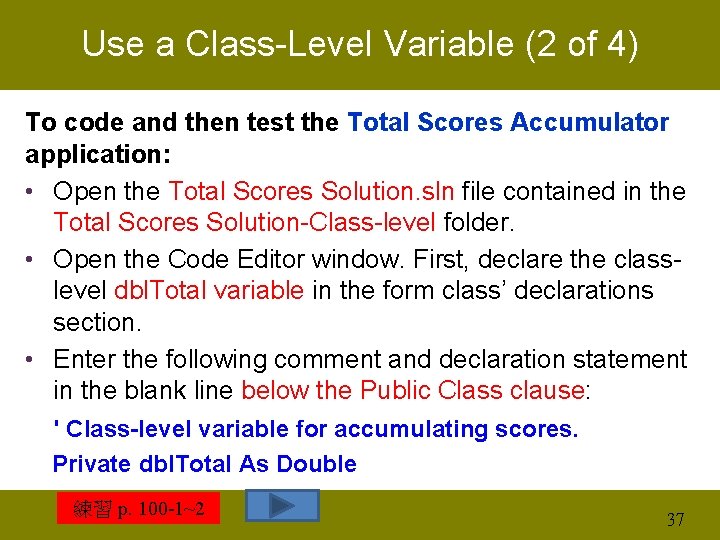 Use a Class-Level Variable (2 of 4)

To code and then test the Total Scores Accumulator application:

• Open the Total Scores Solution.sln file contained in the Total Scores Solution-Class-level folder.

• Open the Code Editor window. First, declare the class-level dblTotal variable in the form class' declarations section.

• Enter the following comment and declaration statement in the blank line below the Public Class clause:

' Class-level variable for accumulating scores.
Private dblTotal As Double

練習 p. 100-1~2

37